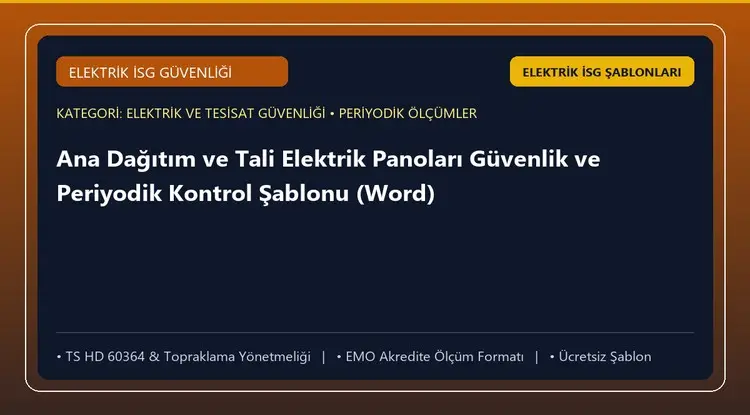 ELEKTRİK İSG GÜVENLİĞİ

ELEKTRİK İSG ŞABLONLARI

KATEGORİ: ELEKTRİK VE TESİSAT GÜVENLİĞİ • PERİYODİK ÖLÇÜMLER

Ana Dağıtım ve Tali Elektrik Panoları Güvenlik ve Periyodik Kontrol Şablonu (Word)

• TS HD 60364 & Topraklama Yönetmeliği | • EMO Akredite Ölçüm Formatı | • Ücretsiz Şablon